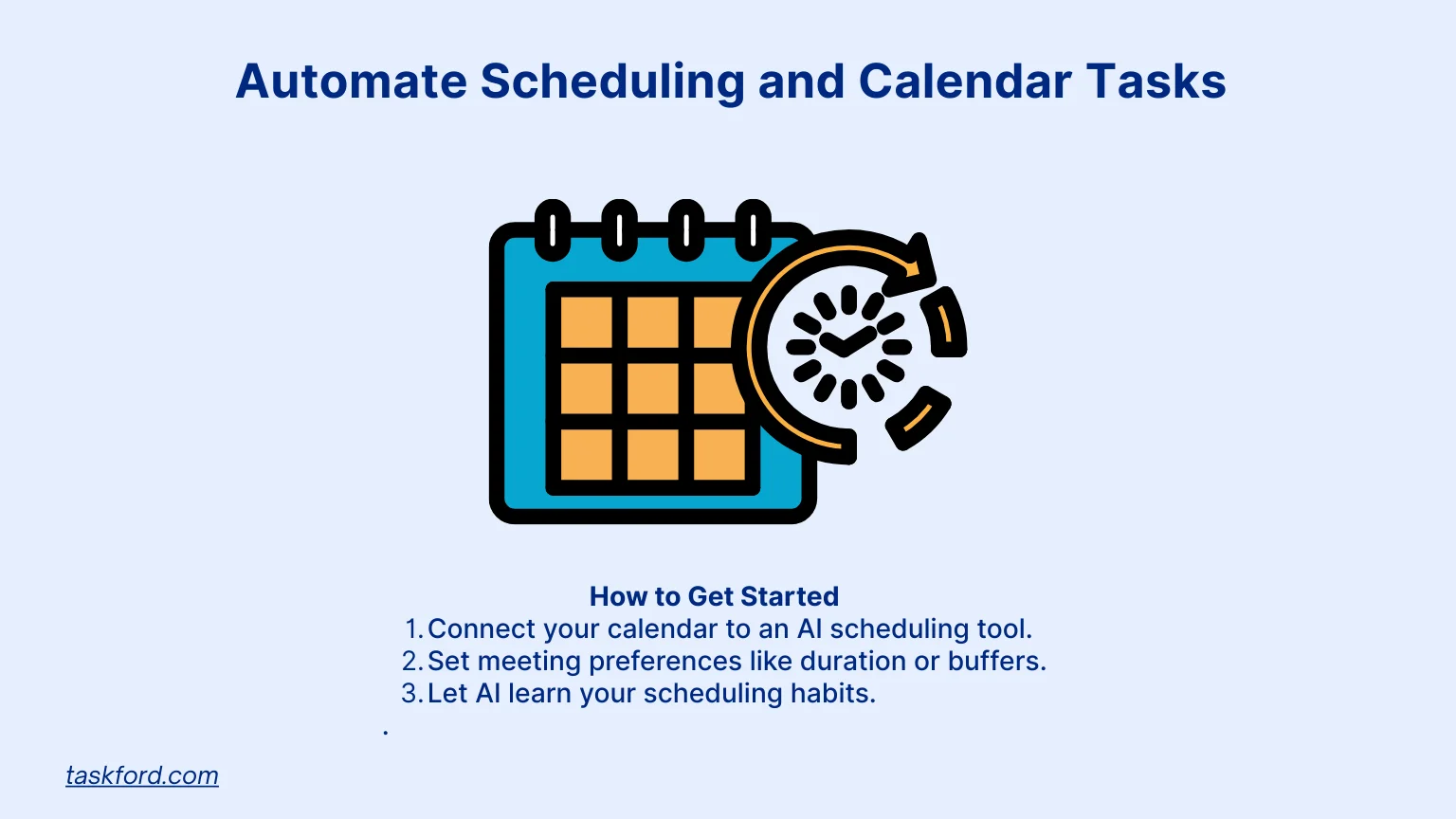 Automate Scheduling and Calendar Tasks

How to Get Started
1. Connect your calendar to an AI scheduling tool.
2. Set meeting preferences like duration or buffers.
3. Let AI learn your scheduling habits.

.

taskford.com